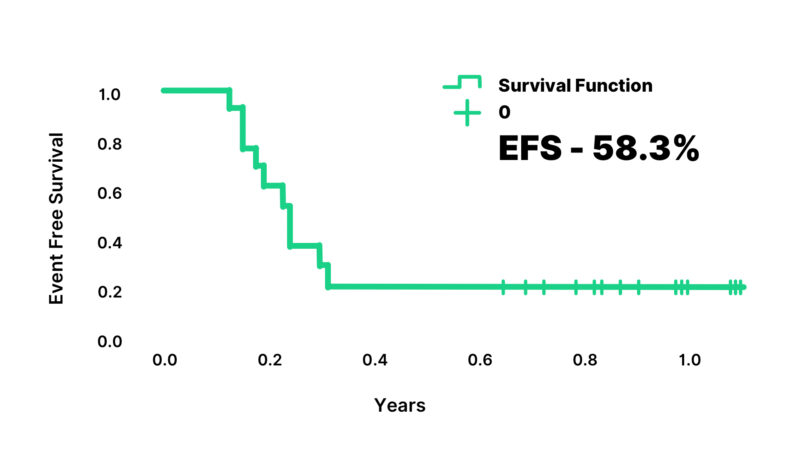 Survival Function
0
EFS - 58.3%

Event Free Survival
1.0
0.8
0.6
0.4
0.2
0.0

0.0
0.2
0.4
0.6
0.8
1.0

Years